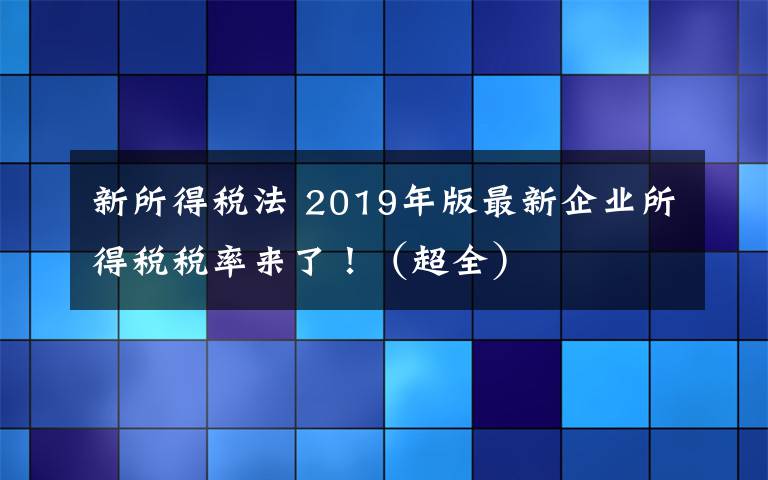 新所得税法 2019年版最新企业所得税税率来了！（超全）